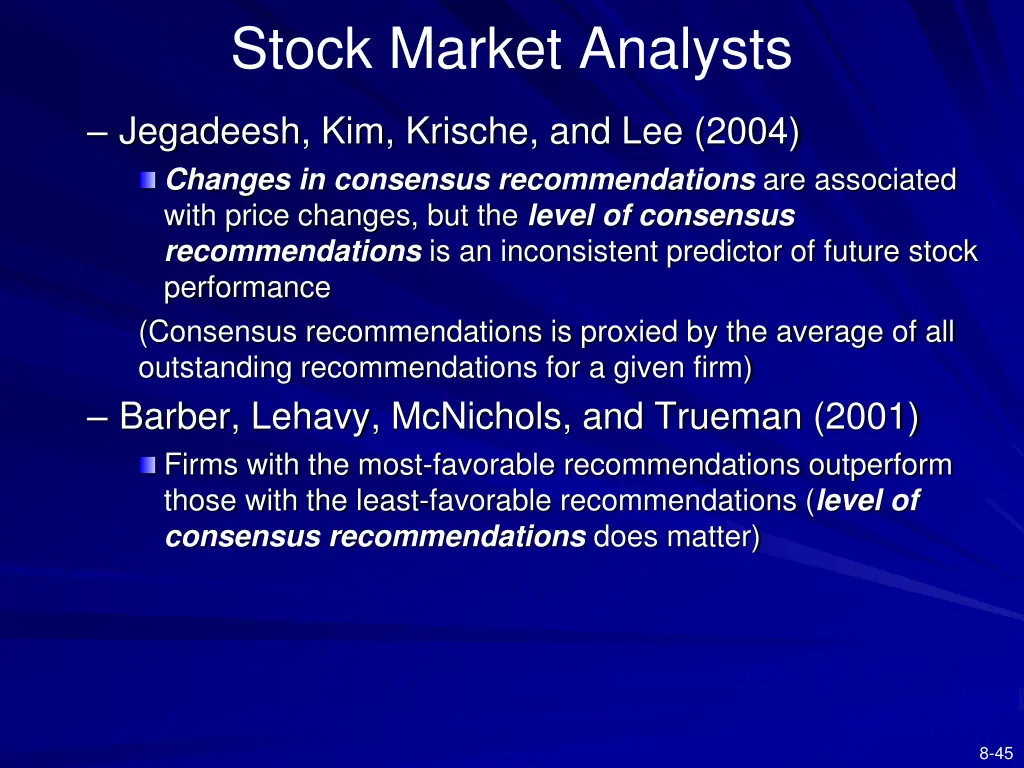 Stock Market Analysts

– Jegadeesh, Kim, Krische, and Lee (2004)

Changes in consensus recommendations are associated with price changes, but the level of consensus recommendations is an inconsistent predictor of future stock performance

(Consensus recommendations is proxied by the average of all outstanding recommendations for a given firm)

– Barber, Lehavy, McNichols, and Trueman (2001)

Firms with the most-favorable recommendations outperform those with the least-favorable recommendations (level of consensus recommendations does matter)

8-45